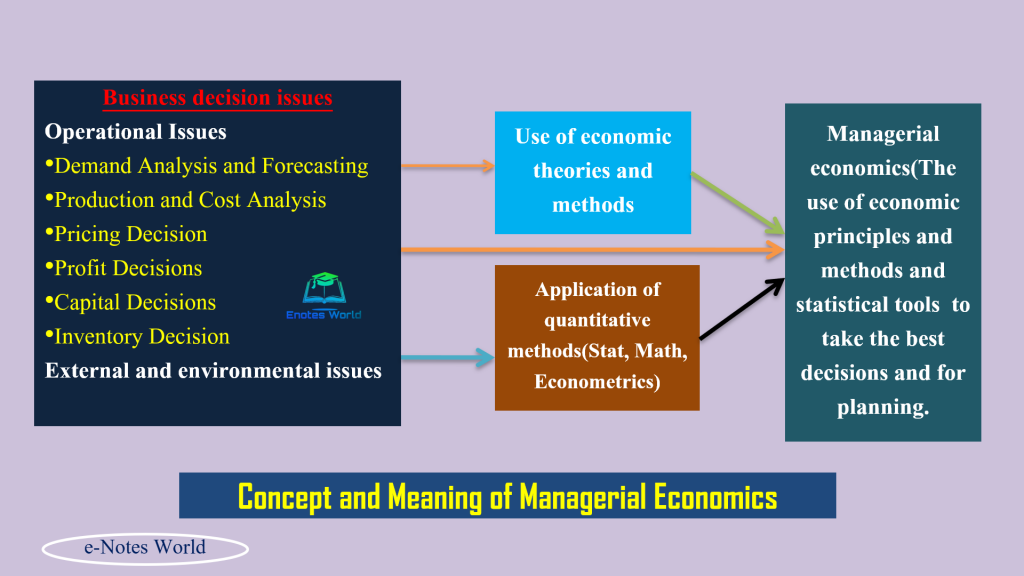 Business decision issues
Operational Issues
•Demand Analysis and Forecasting
•Production and Cost Analysis
•Pricing Decision
•Profit Decisions
•Capital Decisions
•Inventory Decision
External and environmental issues

Enotes World

Use of economic theories and methods

Application of quantitative methods(Stat, Math, Econometrics)

Managerial economics(The use of economic principles and methods and statistical tools to take the best decisions and for planning.

Concept and Meaning of Managerial Economics

e-Notes World